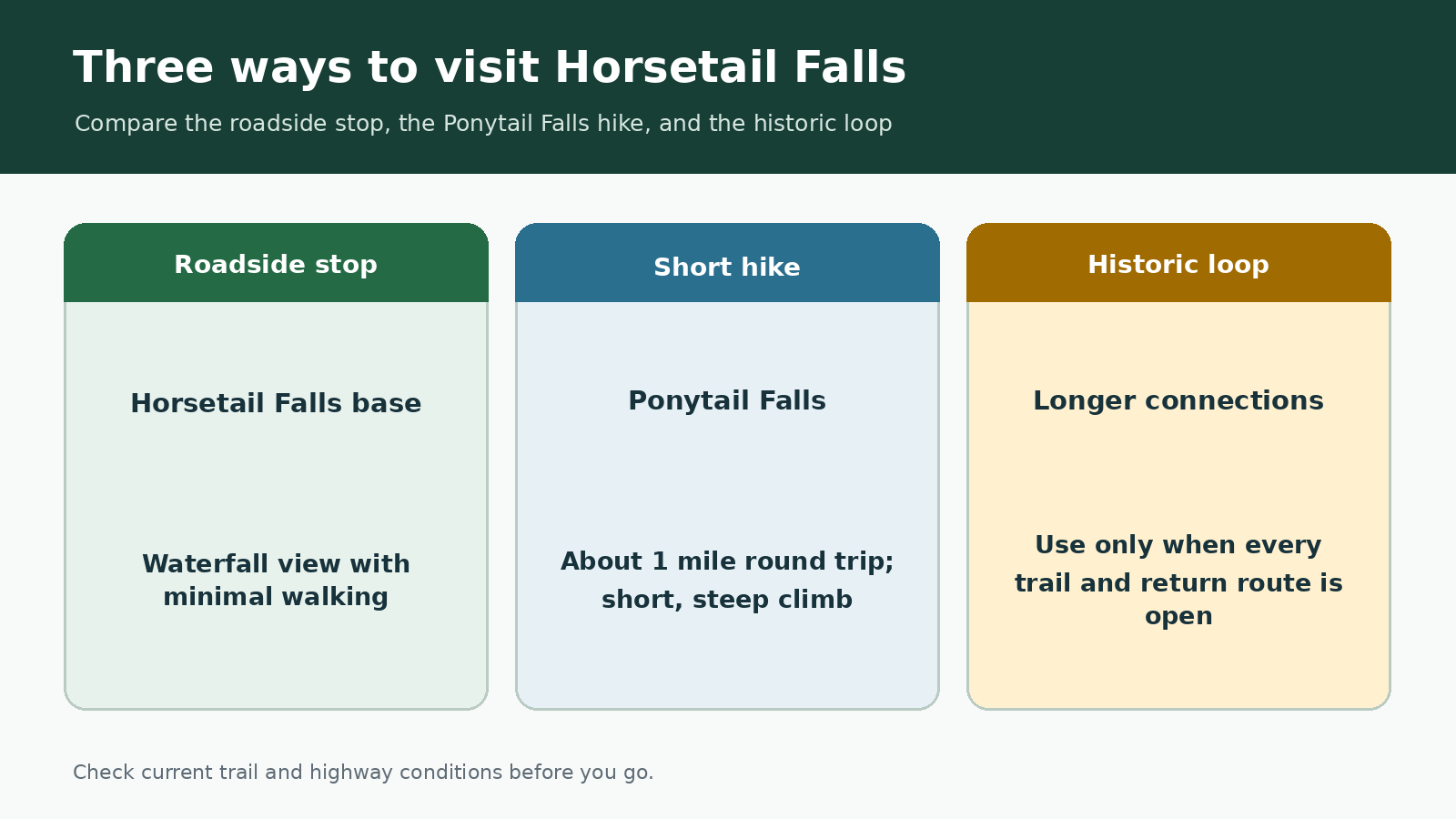 Three ways to visit Horsetail Falls

Compare the roadside stop, the Ponytail Falls hike, and the historic loop

Roadside stop

Horsetail Falls base

Waterfall view with minimal walking

Short hike

Ponytail Falls

About 1 mile round trip; short, steep climb

Historic loop

Longer connections

Use only when every trail and return route is open

Check current trail and highway conditions before you go.